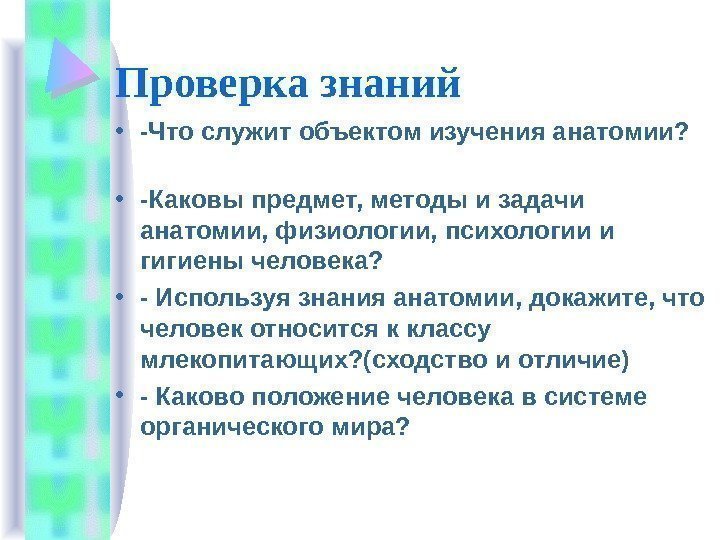 Проверка знаний

• -Что служит объектом изучения анатомии?

• -Каковы предмет, методы и задачи анатомии, физиологии, психологии и гигиены человека?

• - Используя знания анатомии, докажите, что человек относится к классу млекопитающих?(сходство и отличие)

• - Каково положение человека в системе органического мира?